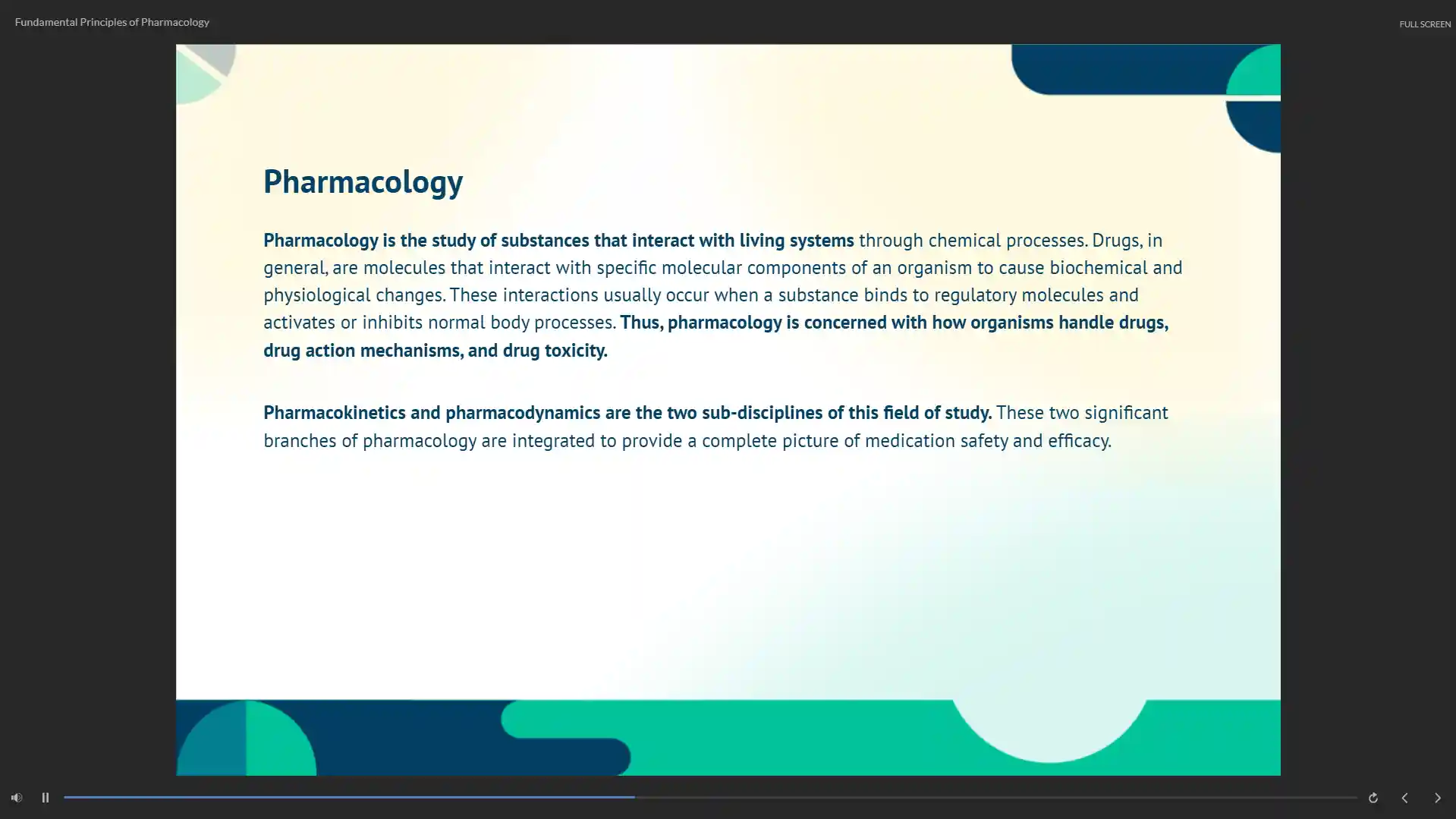 Fundamental Principles of Pharmacology

FULL SCREEN

Pharmacology

Pharmacology is the study of substances that interact with living systems through chemical processes. Drugs, in general, are molecules that interact with specific molecular components of an organism to cause biochemical and physiological changes. These interactions usually occur when a substance binds to regulatory molecules and activates or inhibits normal body processes. Thus, pharmacology is concerned with how organisms handle drugs, drug action mechanisms, and drug toxicity.

Pharmacokinetics and pharmacodynamics are the two sub-disciplines of this field of study. These two significant branches of pharmacology are integrated to provide a complete picture of medication safety and efficacy.